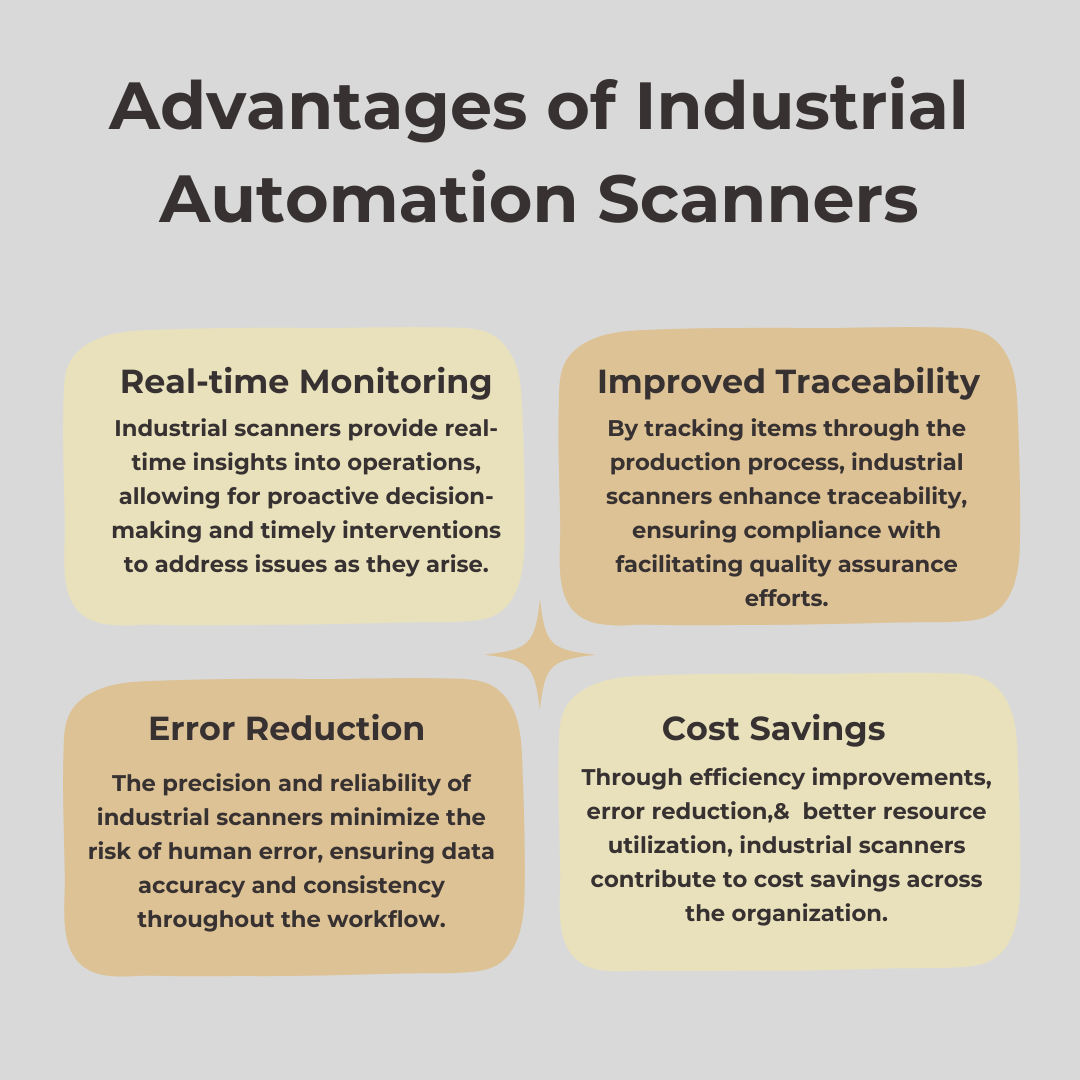 Advantages of Industrial Automation Scanners

Real-time Monitoring

Industrial scanners provide real-time insights into operations, allowing for proactive decision-making and timely interventions to address issues as they arise.

Improved Traceability

By tracking items through the production process, industrial scanners enhance traceability, ensuring compliance with facilitating quality assurance efforts.

Error Reduction

The precision and reliability of industrial scanners minimize the risk of human error, ensuring data accuracy and consistency throughout the workflow.

Cost Savings

Through efficiency improvements, error reduction,& better resource utilization, industrial scanners contribute to cost savings across the organization.